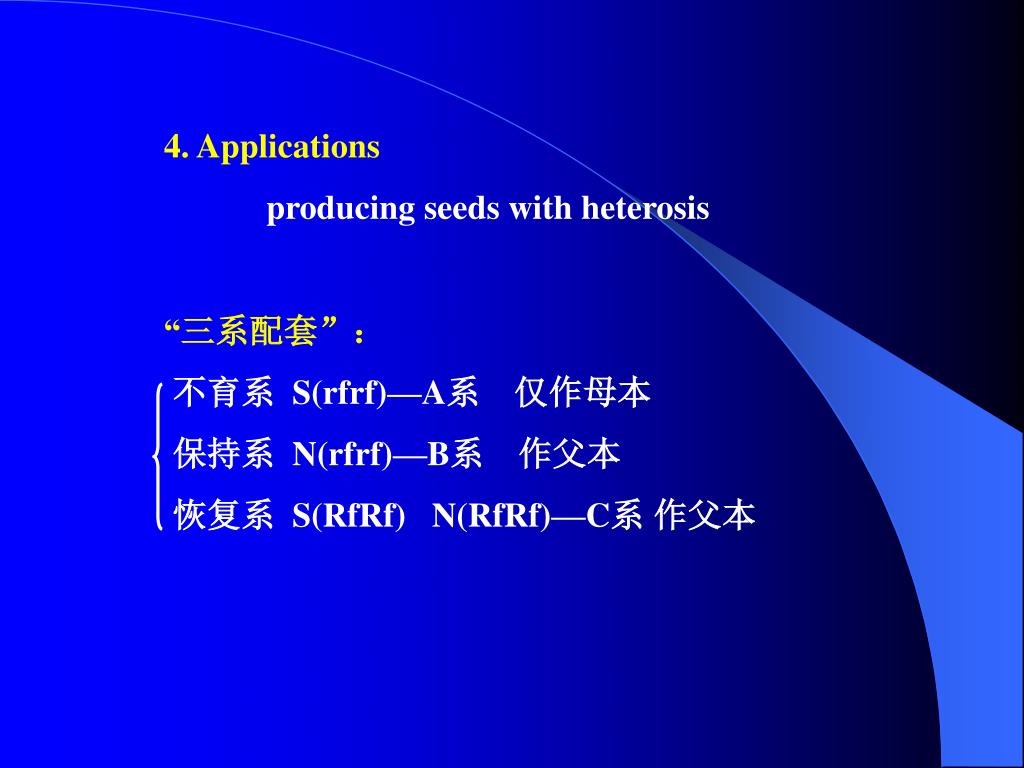 4. Applications

producing seeds with heterosis

“三系配套”：

不育系 S(rfrf)—A系 仅作母本
保持系 N(rfrf)—B系 作父本
恢复系 S(RfRf) N(RfRf)—C系 作父本